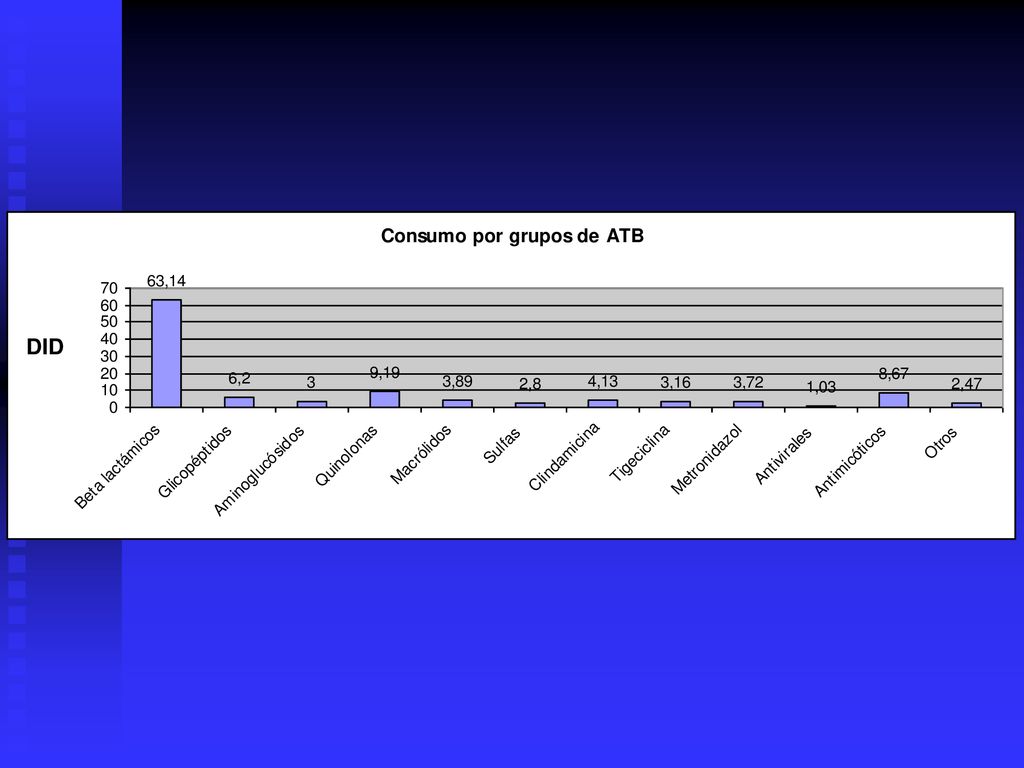 Consumo por grupos de ATB

DID

70
60
50
40
30
20
10
0

63,14
6,2
3
9,19
3,89
2,8
4,13
3,16
3,72
1,03
8,67
2,47

Beta lactámicos
Glicopéptidos
Aminoglucósidos
Quinolonas
Macrólidos
Sulfas
Clindamicina
Tigeciclina
Metronidazol
Antivirales
Antimicóticos
Otros